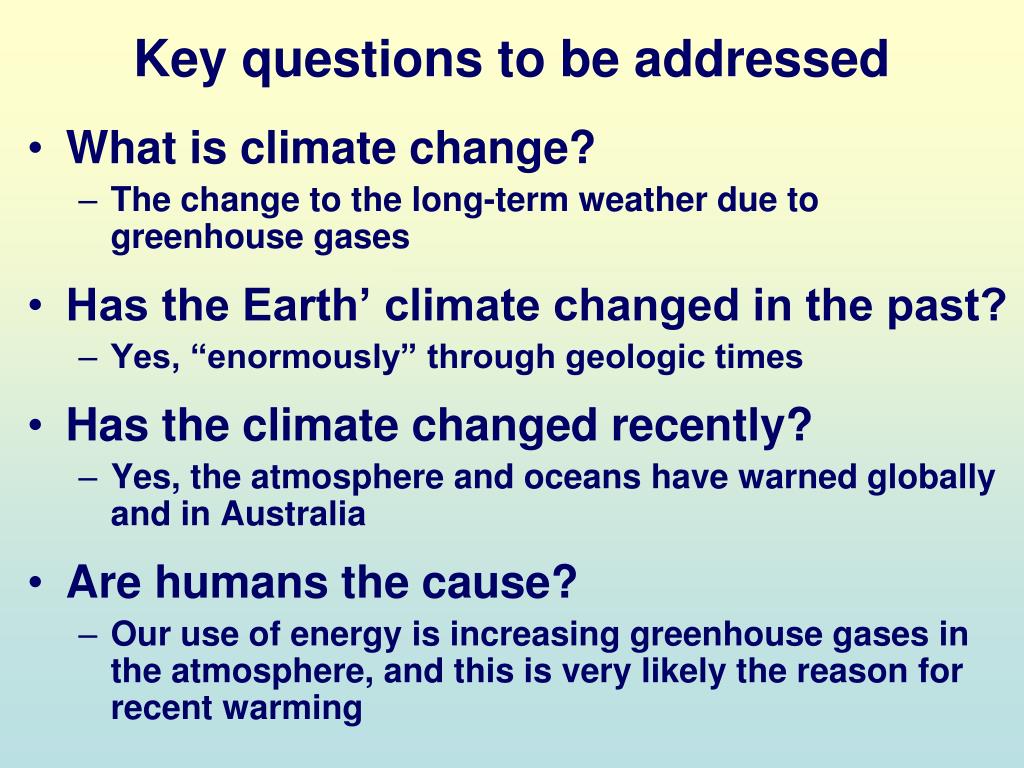 Key questions to be addressed

• What is climate change?
– The change to the long-term weather due to greenhouse gases

• Has the Earth’ climate changed in the past?
– Yes, “enormously” through geologic times

• Has the climate changed recently?
– Yes, the atmosphere and oceans have warned globally and in Australia

• Are humans the cause?
– Our use of energy is increasing greenhouse gases in the atmosphere, and this is very likely the reason for recent warming